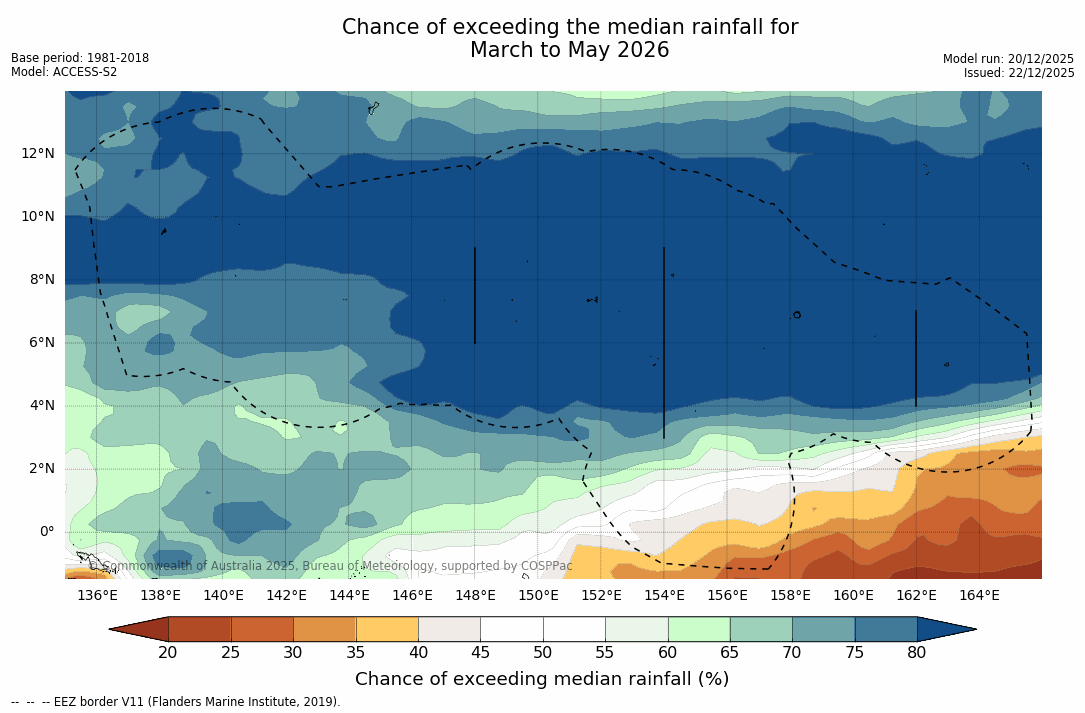 Chance of exceeding the median rainfall for March to May 2026

Base period: 1981-2018
Model: ACCESS-S2

Model run: 20/12/2025
Issued: 22/12/2025

12°N
10°N
8°N
6°N
4°N
2°N
0°

© Commonwealth of Australia 2025, Bureau of Meteorology, supported by COSPPac

136°E 138°E 140°E 142°E 144°E 146°E 148°E 150°E 152°E 154°E 156°E 158°E 160°E 162°E 164°E

20 25 30 35 40 45 50 55 60 65 70 75 80

Chance of exceeding median rainfall (%)

-- -- -- EEZ border V11 (Flanders Marine Institute, 2019).